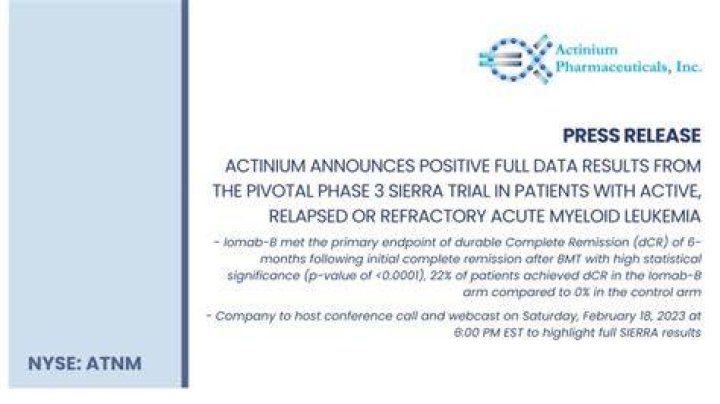 Actinium Pharmaceuticals, Inc.

PRESS RELEASE

ACTINIUM ANNOUNCES POSITIVE FULL DATA RESULTS FROM THE PIVOTAL PHASE 3 SIERRA TRIAL IN PATIENTS WITH ACTIVE, RELAPSED OR REFRACTORY ACUTE MYELOID LEUKEMIA

- Iomab-B met the primary endpoint of durable Complete Remission (dCR) of 6-months following initial complete remission after BMT with high statistical significance (p-value of <0.0001), 22% of patients achieved dCR in the Iomab-B arm compared to 0% in the control arm

- Company to host conference call and webcast on Saturday, February 18, 2023 at 6:00 PM EST to highlight full SIERRA results

NYSE: ATNM